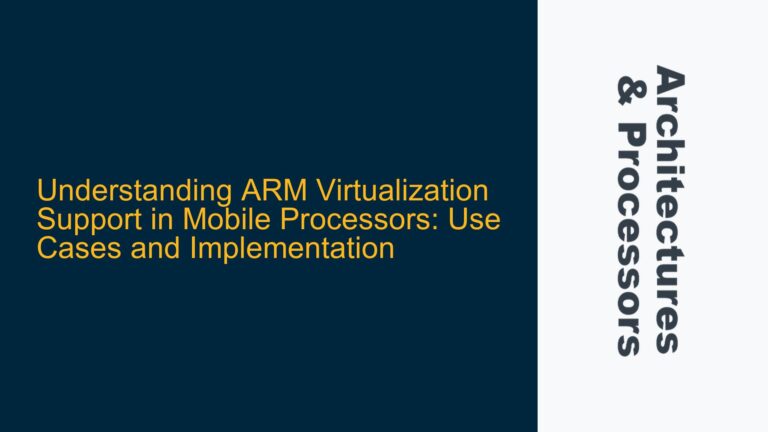 Understanding ARM Virtualization Support in Mobile Processors: Use Cases and Implementation

Architectures & Processors